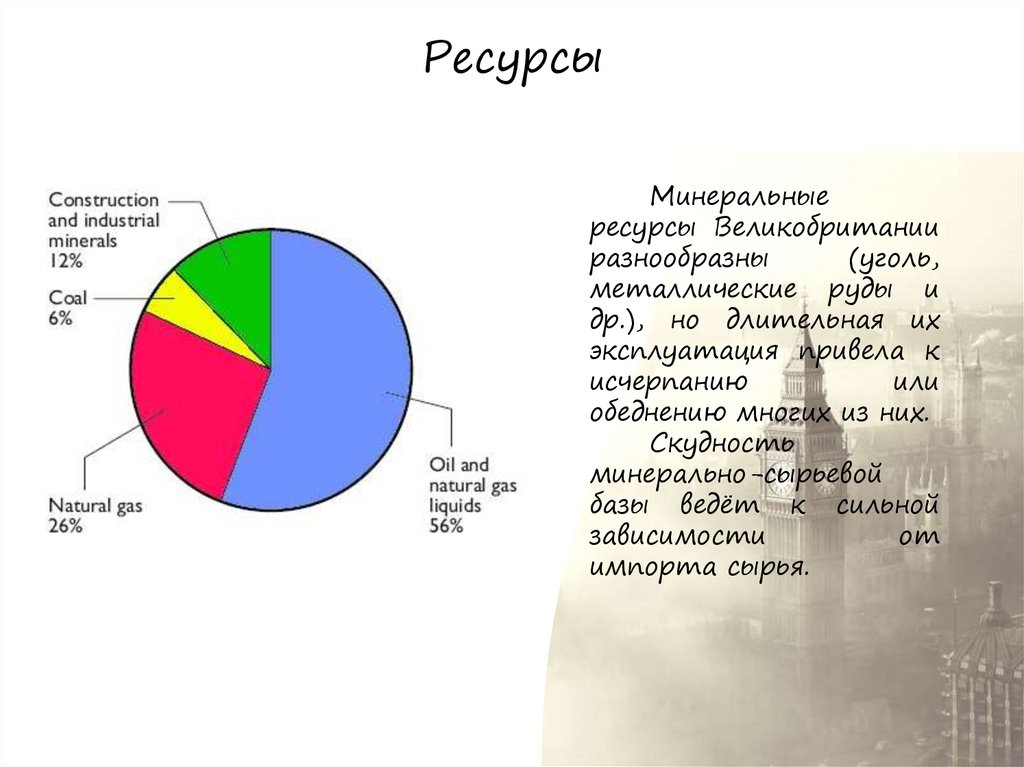 Ресурсы

Construction and industrial minerals 12%

Coal 6%

Natural gas 26%

Oil and natural gas liquids 56%

Минеральные ресурсы Великобритании разнообразны (уголь, металлические руды и др.), но длительная их эксплуатация привела к исчерпанию или обеднению многих из них.

Скудность минерально-сырьевой базы ведёт к сильной зависимости от импорта сырья.